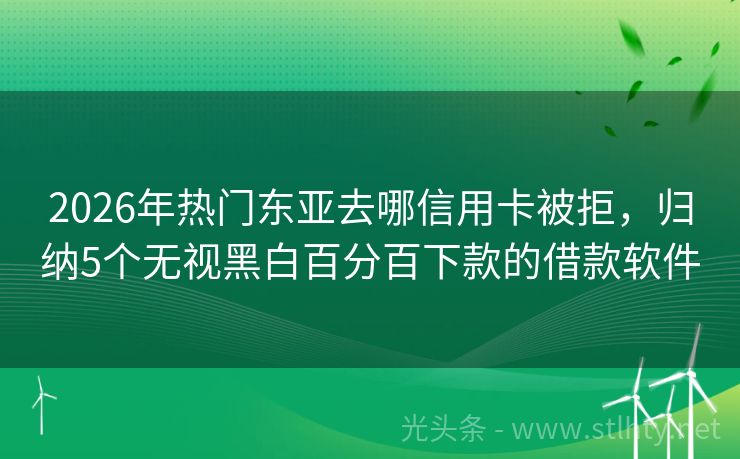 2026年热门东亚去哪信用卡被拒，归纳5个无视黑白百分百下款的借款软件

光头条 - www.stlhty.net